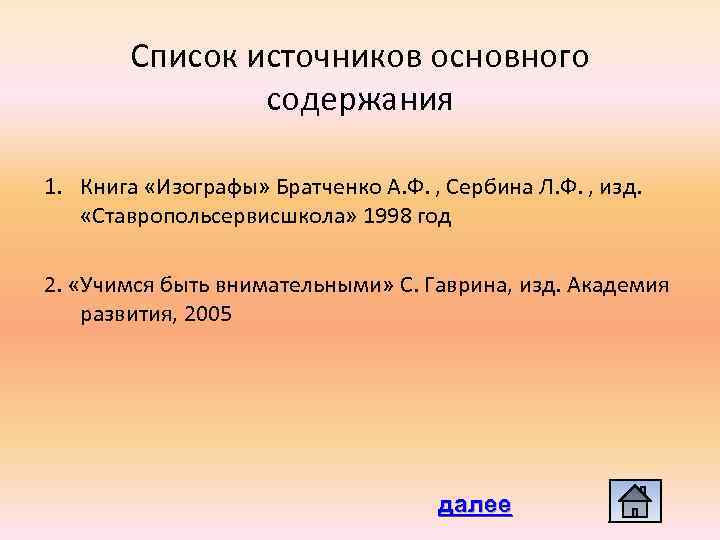 Список источников основного содержания

1. Книга «Изографы» Братченко А.Ф. , Сербина Л.Ф. , изд. «Ставропольсервисшкола» 1998 год

2. «Учимся быть внимательными» С. Гаврина, изд. Академия развития, 2005

далее